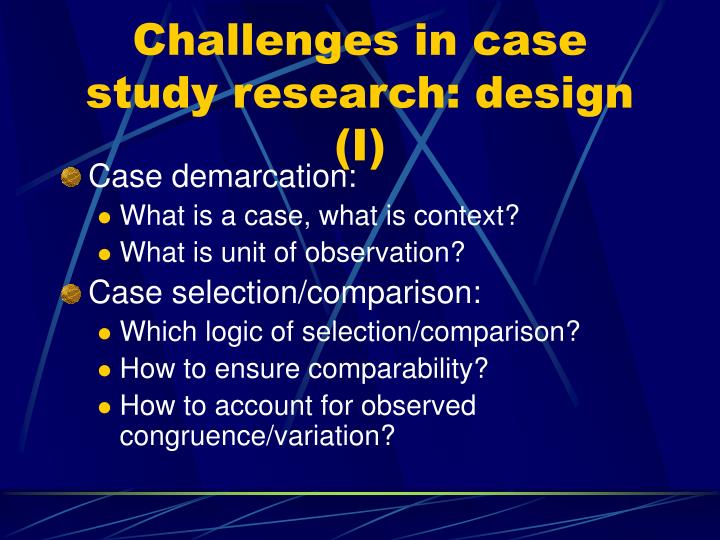 Challenges in case study research: design (I)

Case demarcation:
- What is a case, what is context?
- What is unit of observation?

Case selection/comparison:
- Which logic of selection/comparison?
- How to ensure comparability?
- How to account for observed congruence/variation?